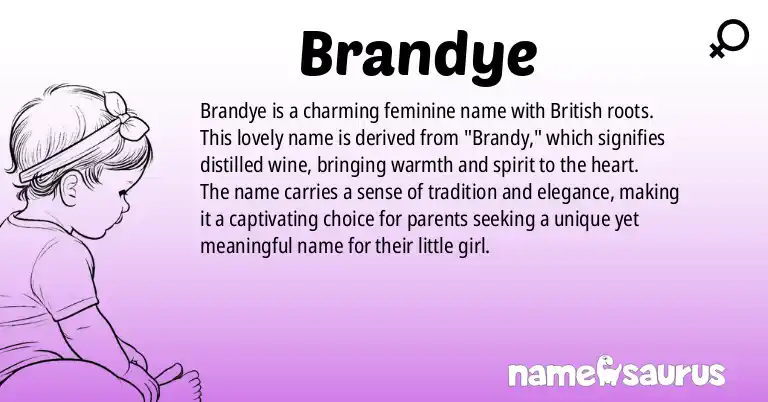 Brandye

Brandye is a charming feminine name with British roots. This lovely name is derived from "Brandy," which signifies distilled wine, bringing warmth and spirit to the heart. The name carries a sense of tradition and elegance, making it a captivating choice for parents seeking a unique yet meaningful name for their little girl.

namesaurus